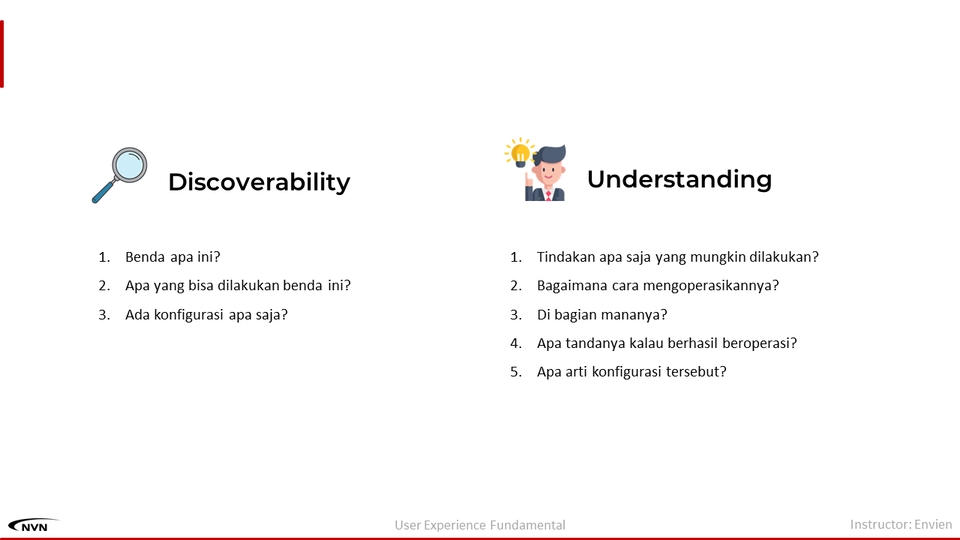 Discoverability

1. Benda apa ini?
2. Apa yang bisa dilakukan benda ini?
3. Ada konfigurasi apa saja?

Understanding

1. Tindakan apa saja yang mungkin dilakukan?
2. Bagaimana cara mengoperasikannya?
3. Di bagian mananya?
4. Apa tandanya kalau berhasil beroperasi?
5. Apa arti konfigurasi tersebut?

NVN

User Experience Fundamental

Instructor: Envien